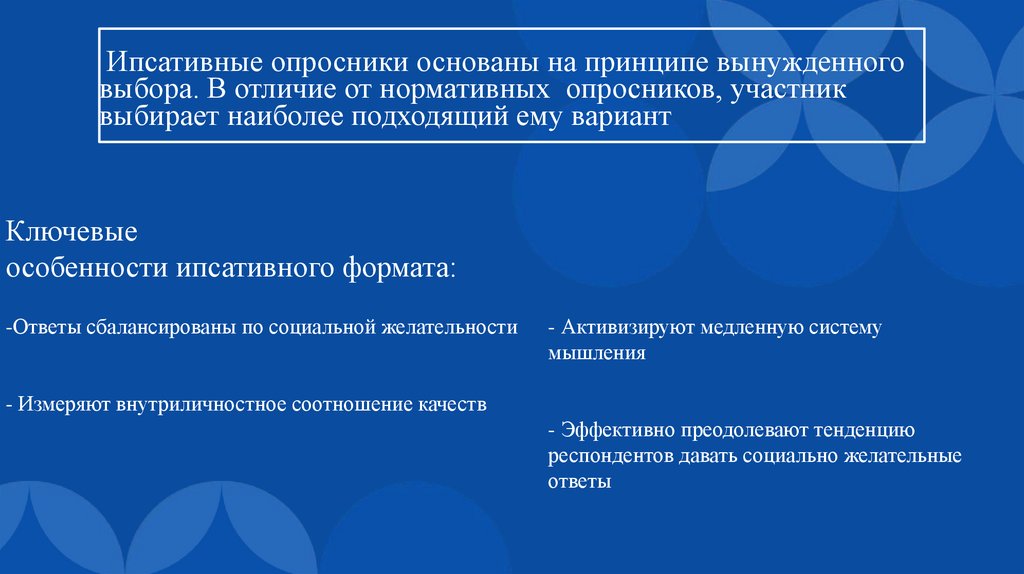 Ипсативные опросники основаны на принципе вынужденного выбора. В отличие от нормативных опросников, участник выбирает наиболее подходящий ему вариант

Ключевые особенности ипсативного формата:

-Ответы сбалансированы по социальной желательности

- Измеряют внутриличностное соотношение качеств

- Активизируют медленную систему мышления

- Эффективно преодолевают тенденцию респондентов давать социально желательные ответы